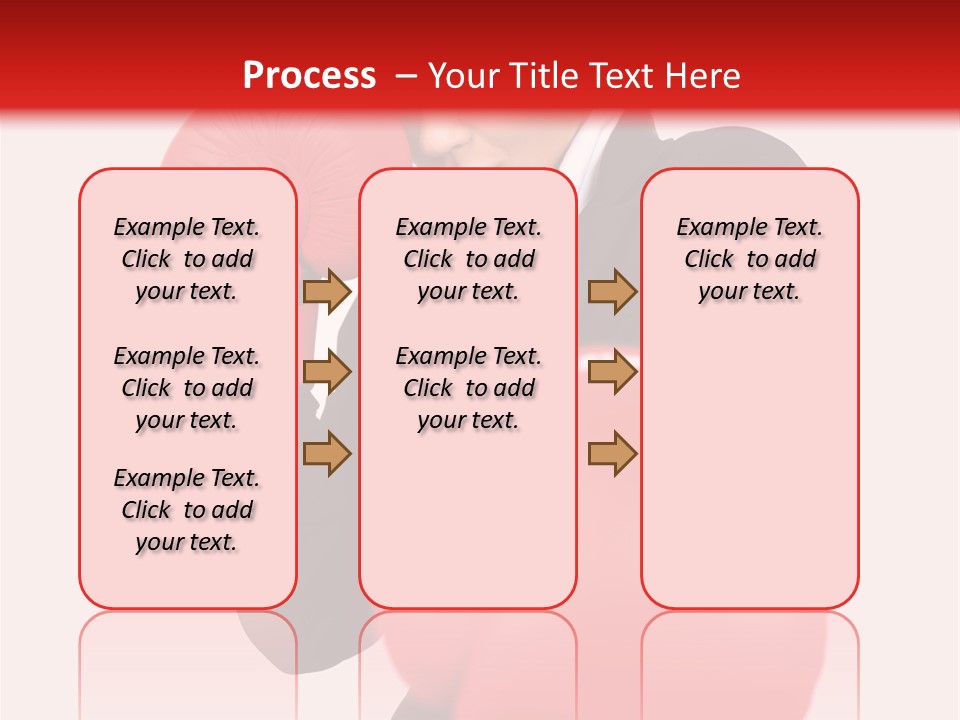 Process – Your Title Text Here

Example Text. Click to add your text.

Example Text. Click to add your text.

Example Text. Click to add your text.

Example Text. Click to add your text.

Example Text. Click to add your text.

Example Text. Click to add your text.